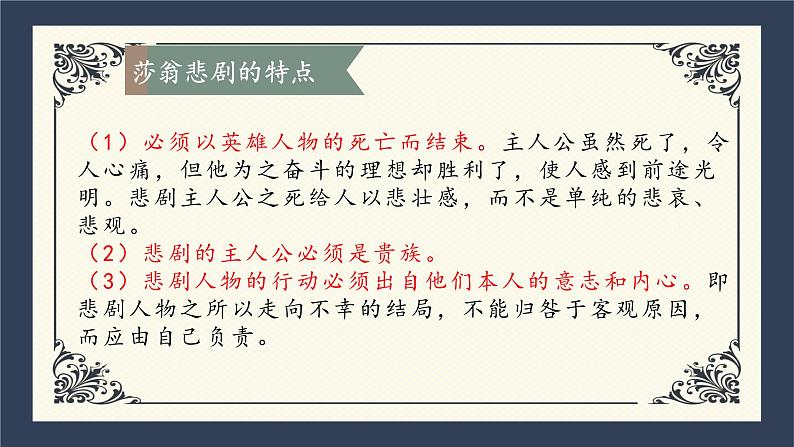 莎翁悲剧的特点

（1）必须以英雄人物的死亡而结束。主人公虽然死了，令人心痛，但他为之奋斗的理想却胜利了，使人感到前途光明。悲剧主人公之死给人以悲壮感，而不是单纯的悲哀、悲观。
（2）悲剧的主人公必须是贵族。
（3）悲剧人物的行动必须出自他们本人的意志和内心。即悲剧人物之所以走向不幸的结局，不能归咎于客观原因，而应由自己负责。